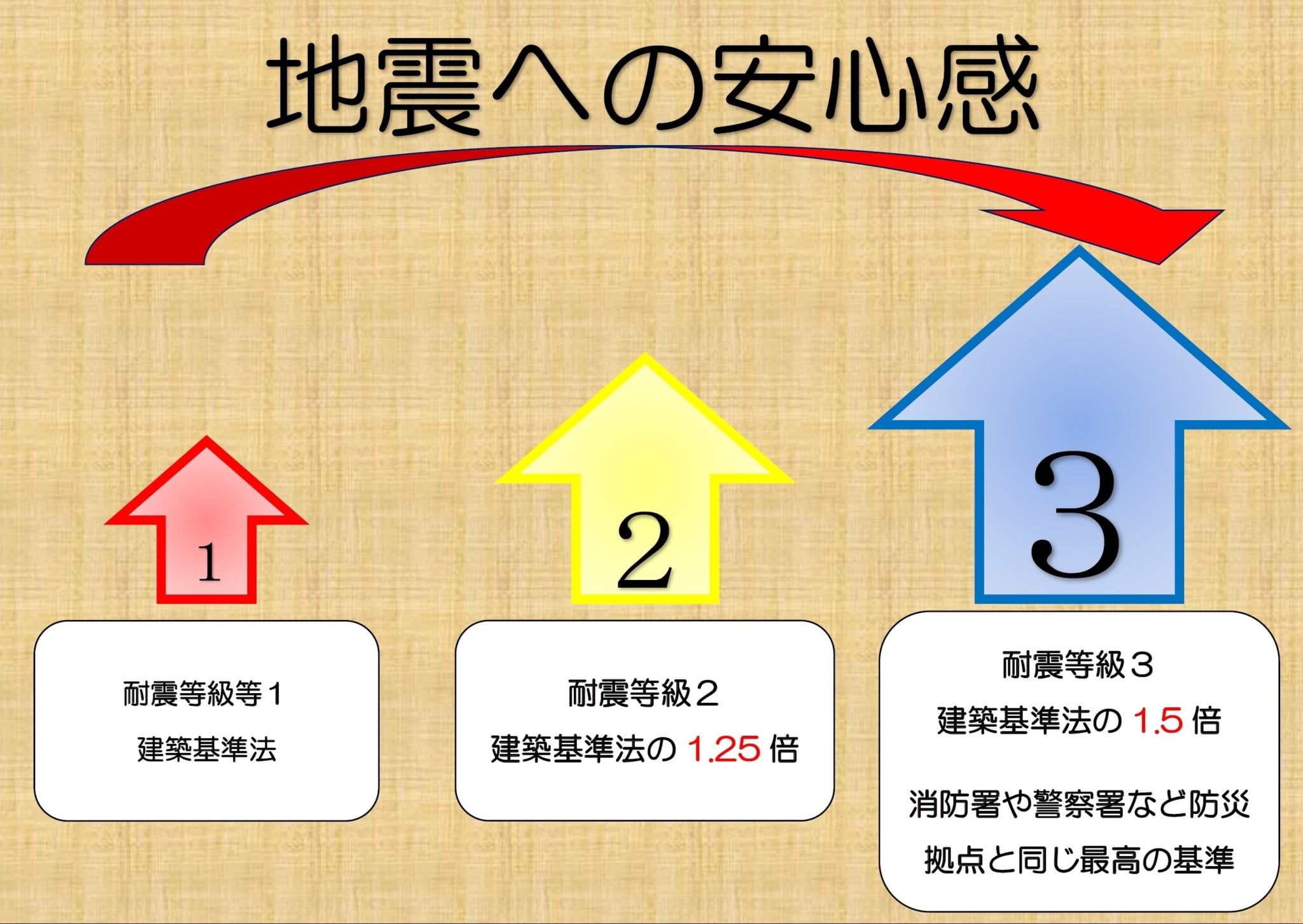 地震への安心感

1

2

3

耐震等級等１
建築基準法

耐震等級２
建築基準法の 1.25 倍

耐震等級３
建築基準法の 1.5 倍

消防署や警察署など防災拠点と同じ最高の基準